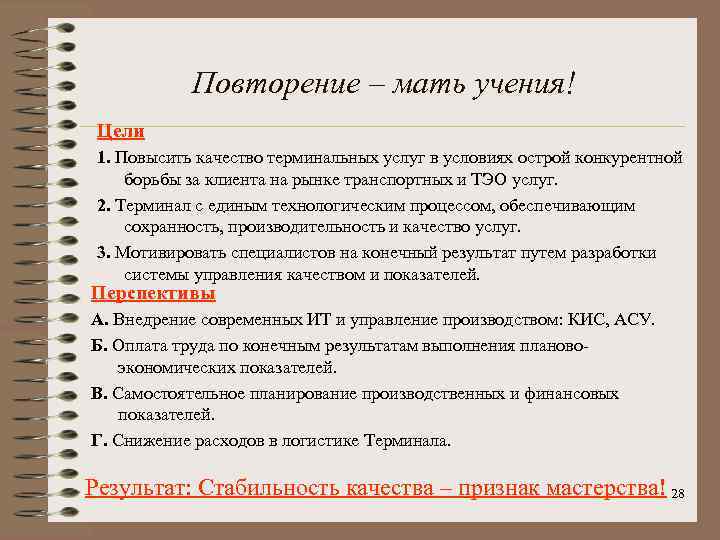 Повторение – мать учения!

Цели

1. Повысить качество терминальных услуг в условиях острой конкурентной борьбы за клиента на рынке транспортных и ТЭО услуг.

2. Терминал с единым технологическим процессом, обеспечивающим сохранность, производительность и качество услуг.

3. Мотивировать специалистов на конечный результат путем разработки системы управления качеством и показателей.

Перспективы

А. Внедрение современных ИТ и управление производством: КИС, АСУ.

Б. Оплата труда по конечным результатам выполнения планово-экономических показателей.

В. Самостоятельное планирование производственных и финансовых показателей.

Г. Снижение расходов в логистике Терминала.

Результат: Стабильность качества – признак мастерства!

28